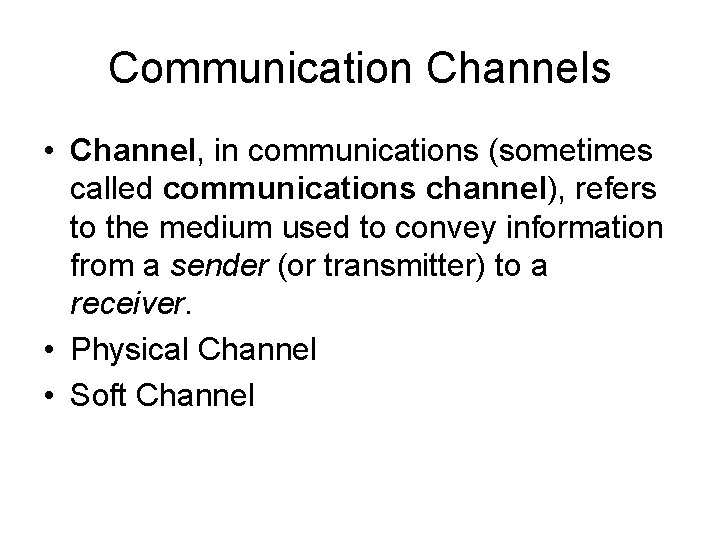 Communication Channels

• Channel, in communications (sometimes called communications channel), refers to the medium used to convey information from a sender (or transmitter) to a receiver.
• Physical Channel
• Soft Channel